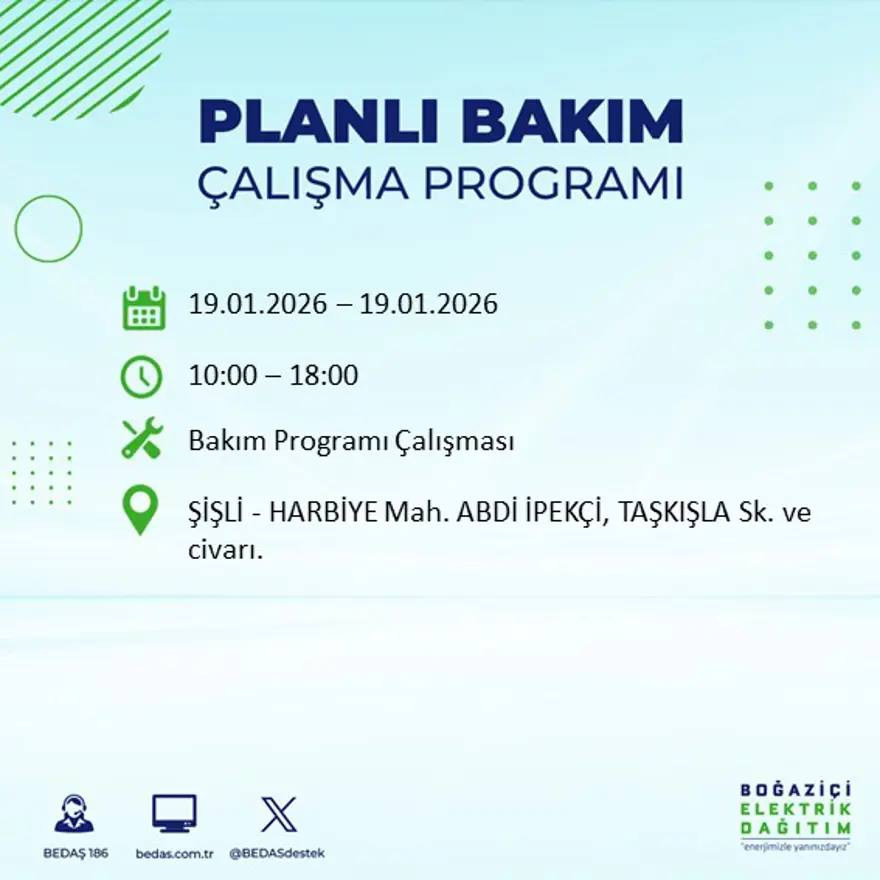 PLANLI BAKIM
ÇALIŞMA PROGRAMI

19.01.2026 – 19.01.2026

10:00 – 18:00

Bakım Programı Çalışması

ŞİŞLİ - HARBİYE Mah. ABDİ İPEKÇİ, TAŞKIŞLA Sk. ve civarı.

BEDAŞ 186
bedas.com.tr
@BEDASdestek

BOĞAZİÇİ
ELEKTRİK
DAĞITIM
"enerjimizle yanınızdayız"